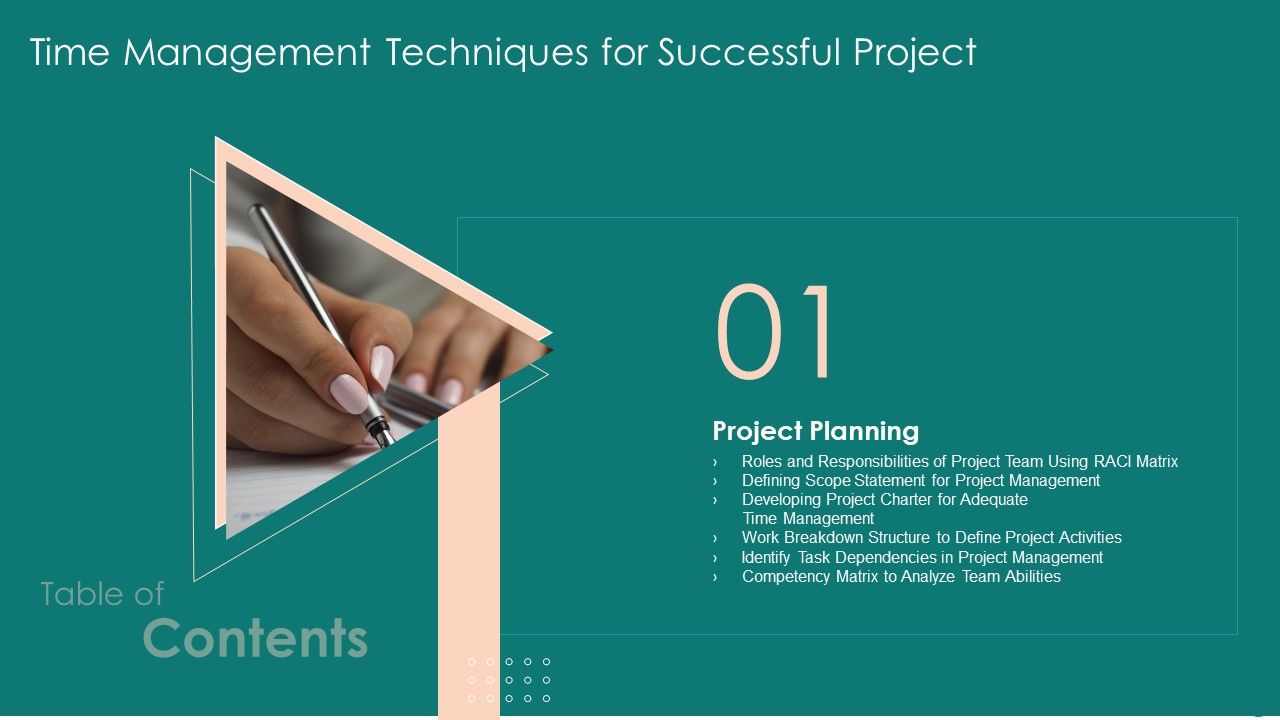 Time Management Techniques for Successful Project

01

Project Planning

› Roles and Responsibilities of Project Team Using RACI Matrix
› Defining Scope Statement for Project Management
› Developing Project Charter for Adequate Time Management
› Work Breakdown Structure to Define Project Activities
› Identify Task Dependencies in Project Management
› Competency Matrix to Analyze Team Abilities

Table of
Contents